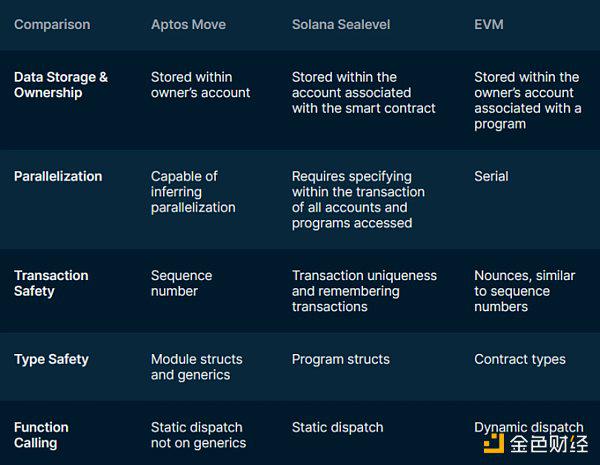 | Comparison | Aptos Move | Solana Sealevel | EVM |
|---|---|---|---|
| Data Storage & Ownership | Stored within owner's account | Stored within the account associated with the smart contract | Stored within the owner's account associated with a program |
| Parallelization | Capable of inferring parallelization | Requires specifying within the transaction of all accounts and programs accessed | Serial |
| Transaction Safety | Sequence number | Transaction uniqueness and remembering transactions | Nounces, similar to sequence numbers |
| Type Safety | Module structs and generics | Program structs | Contract types |
| Function Calling | Static dispatch not on generics | Static dispatch | Dynamic dispatch |

金色财经